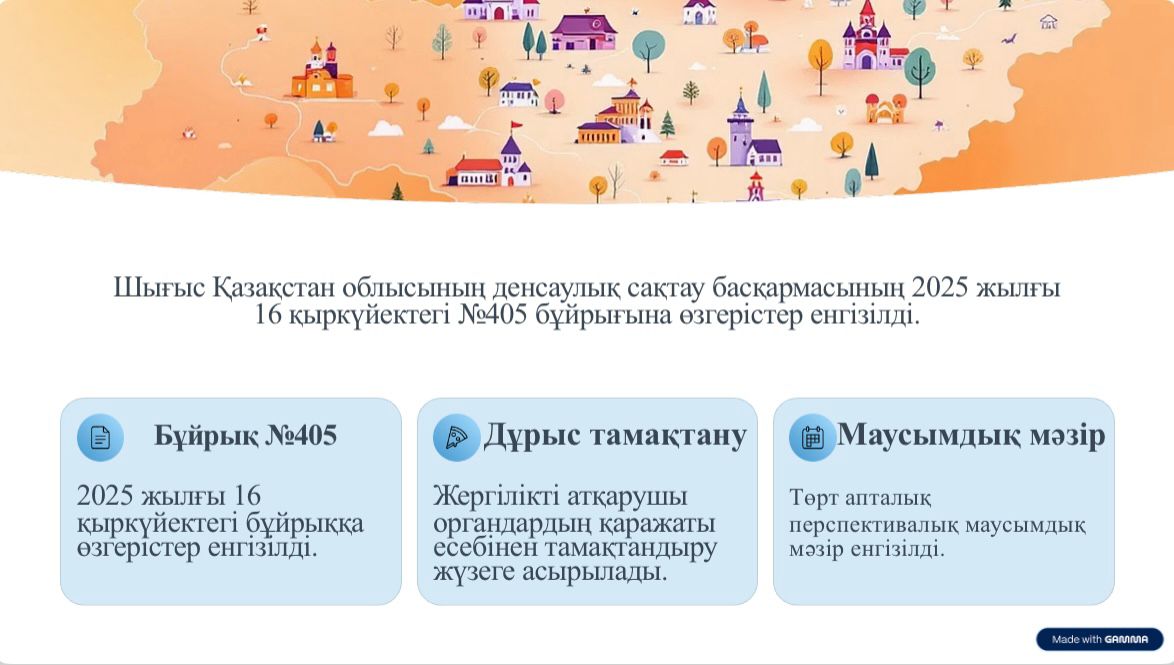 Шығыс Қазақстан облысының денсаулық сақтау басқармасының 2025 жылғы 16 қыркүйектегі №405 бұйрығына өзгерістер енгізілді.

Бұйрық №405

2025 жылғы 16 қыркүйектегі бұйрыққа өзгерістер енгізілді.

Дұрыс тамақтану

Жергілікті атқарушы органдардың қаражаты есебінен тамақтандыру жүзеге асырылады.

Маусымдық мәзір

Төрт апталық перспективалық маусымдық мәзір енгізілді.

Made with GAMMA